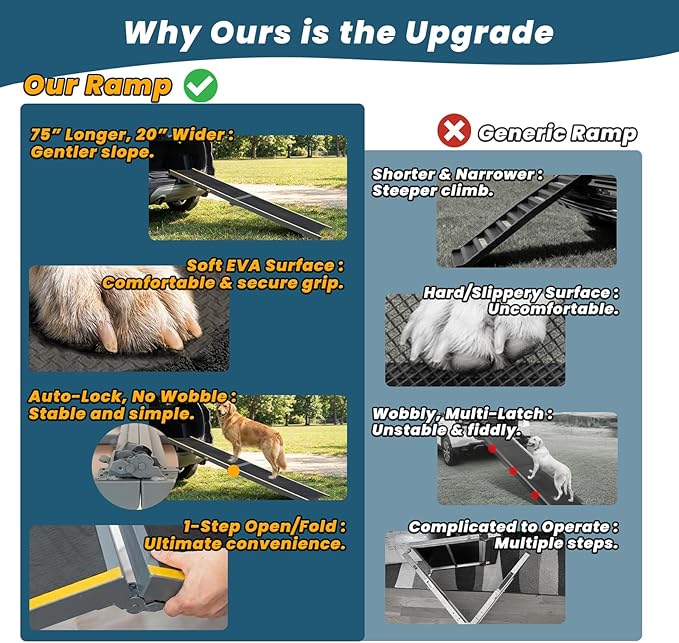 Why Ours is the Upgrade

Our Ramp

75" Longer, 20" Wider : Gentler slope.

Soft EVA Surface : Comfortable & secure grip.

Auto-Lock, No Wobble : Stable and simple.

1-Step Open/Fold : Ultimate convenience.

Generic Ramp

Shorter & Narrower : Steeper climb.

Hard/Slippery Surface : Uncomfortable.

Wobbly, Multi-Latch : Unstable & fiddly.

Complicated to Operate : Multiple steps.